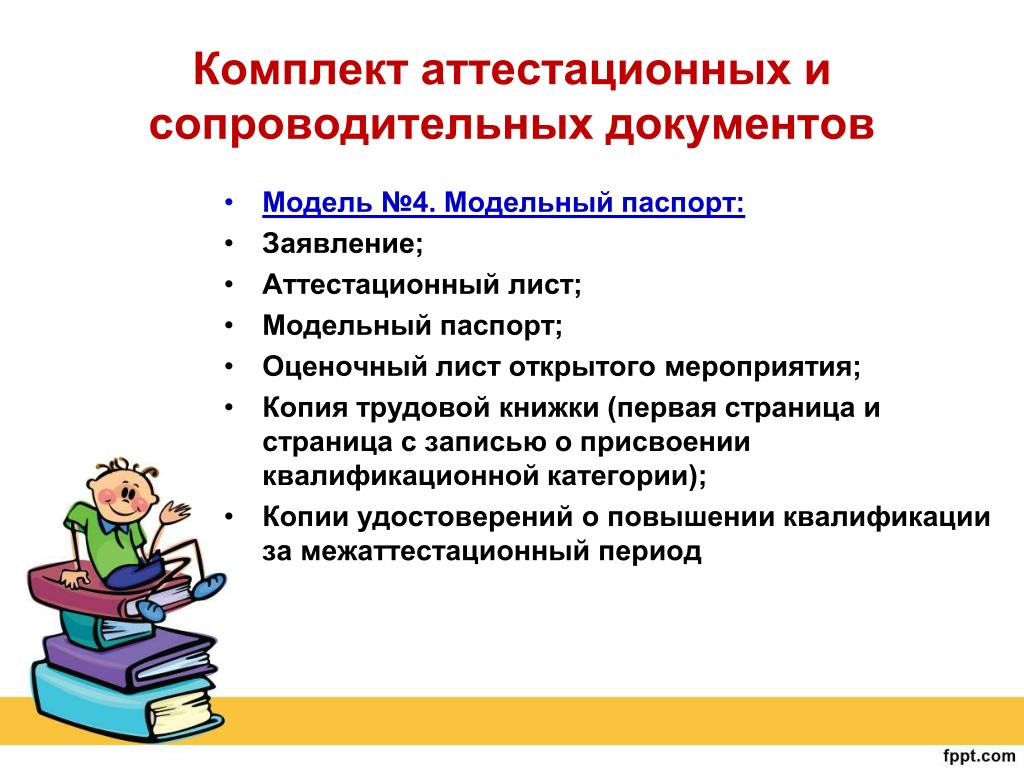 Комплект аттестационных и сопроводительных документов

• Модель №4. Модельный паспорт:
• Заявление;
• Аттестационный лист;
• Модельный паспорт;
• Оценочный лист открытого мероприятия;
• Копия трудовой книжки (первая страница и страница с записью о присвоении квалификационной категории);
• Копии удостоверений о повышении квалификации за межаттестационный период

fppt.com